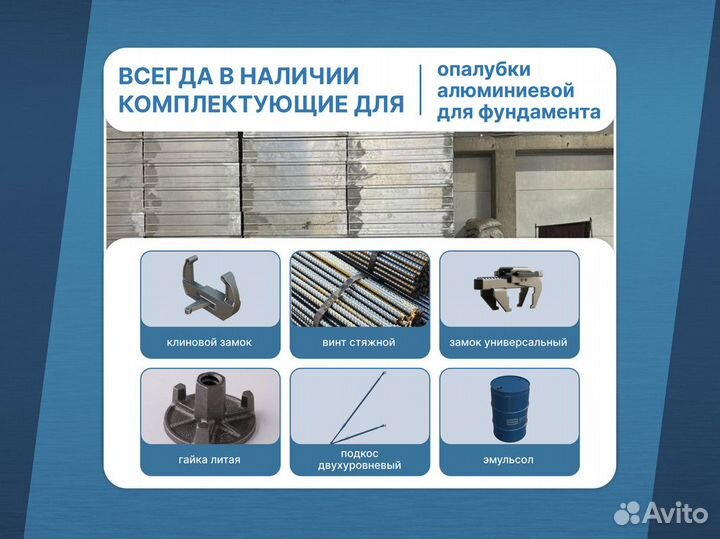 ВСЕГДА В НАЛИЧИИ КОМПЛЕКТУЮЩИЕ ДЛЯ

опалубки алюминиевой для фундамента

клиновой замок

винт стяжной

замок универсальный

гайка литая

подкос двухуровневый

эмульсол

Avito